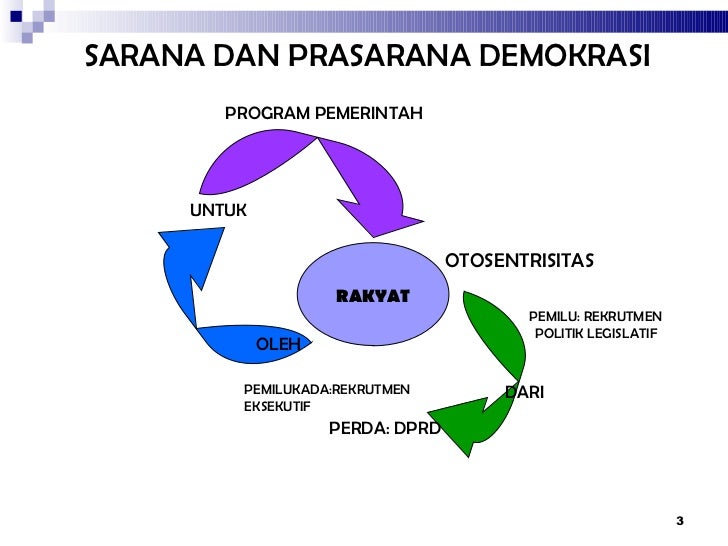 SARANA DAN PRASARANA DEMOKRASI

PROGRAM PEMERINTAH

UNTUK

OTOSENTRISITAS

RAKYAT

PEMILU: REKRUTMEN POLITIK LEGISLATIF

OLEH

PEMILUKADA:REKRUTMEN EKSEKUTIF

DARI

PERDA: DPRD

3